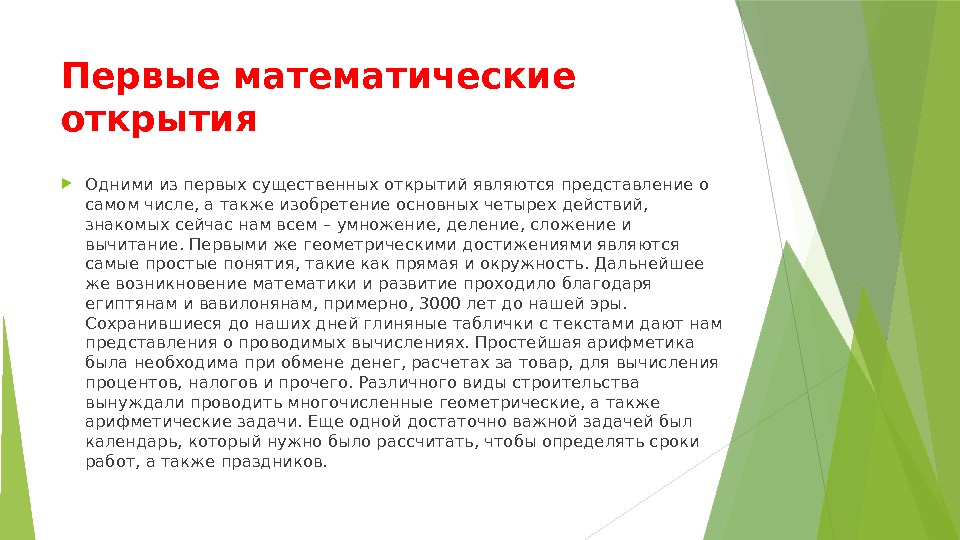 Первые математические открытия

Одними из первых существенных открытий являются представление о самом числе, а также изобретение основных четырех действий, знакомых сейчас нам всем – умножение, деление, сложение и вычитание. Первыми же геометрическими достижениями являются самые простые понятия, такие как прямая и окружность. Дальнейшее же возникновение математики и развитие проходило благодаря египтянам и вавилонянам, примерно, 3000 лет до нашей эры. Сохранившиеся до наших дней глиняные таблички с текстами дают нам представления о проводимых вычислениях. Простейшая арифметика была необходима при обмене денег, расчетах за товар, для вычисления процентов, налогов и прочего. Различного виды строительства вынуждали проводить многочисленные геометрические, а также арифметические задачи. Еще одной достаточно важной задачей был календарь, который нужно было рассчитать, чтобы определять сроки работ, а также праздников.